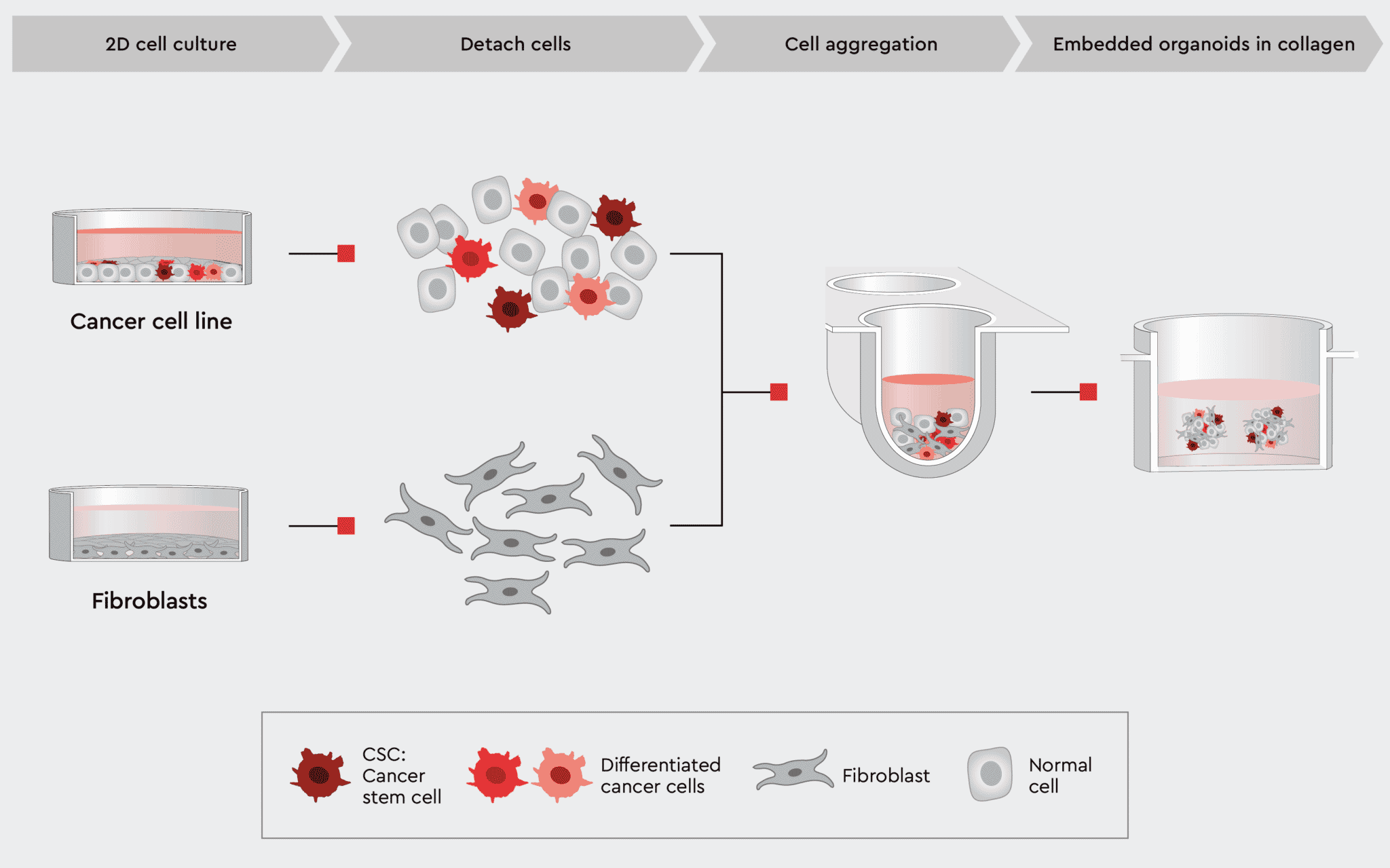 2D cell culture

Detach cells

Cell aggregation

Embedded organoids in collagen

Cancer cell line

Fibroblasts

CSC: Cancer stem cell

Differentiated cancer cells

Fibroblast

Normal cell